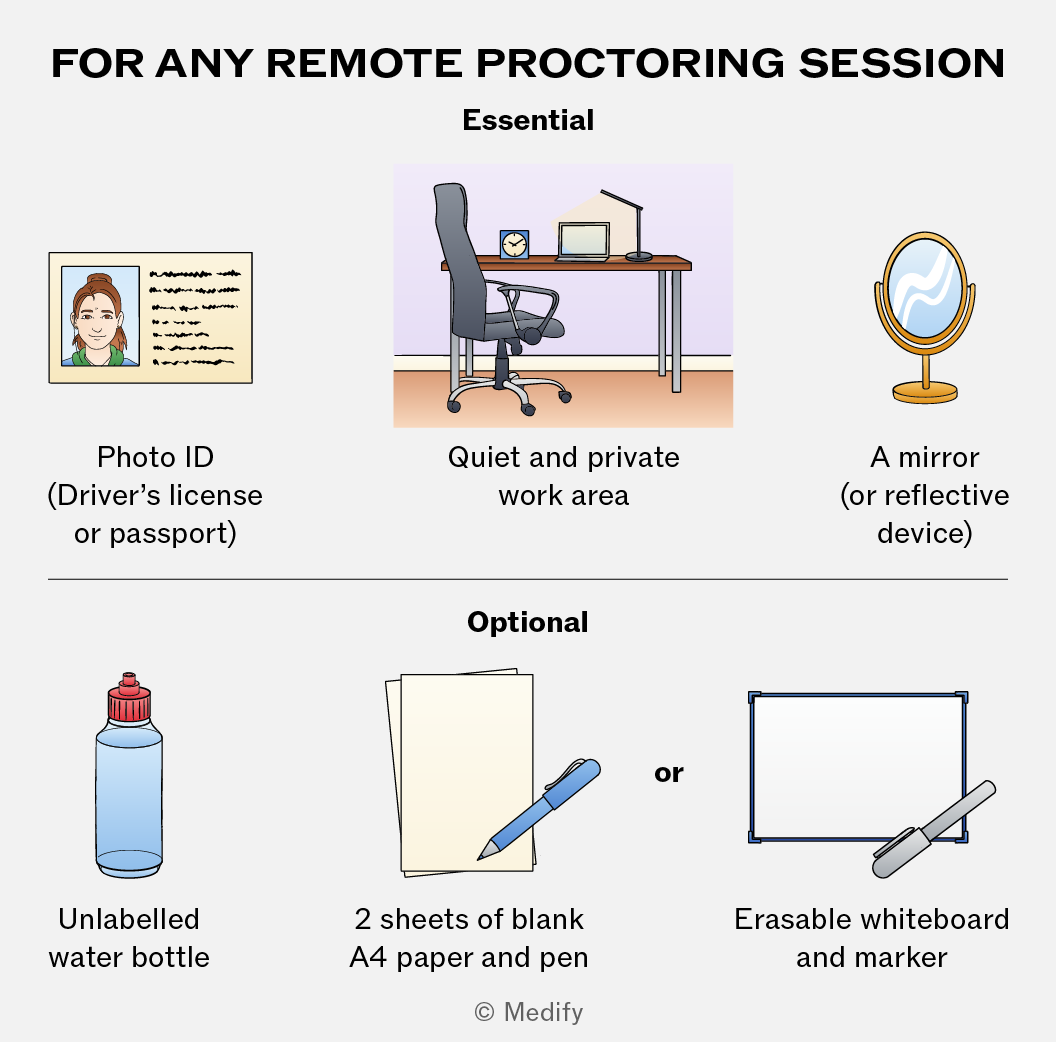 FOR ANY REMOTE PROCTORING SESSION

Essential

Photo ID (Driver's license or passport)

Quiet and private work area

A mirror (or reflective device)

Optional

Unlabelled water bottle

2 sheets of blank A4 paper and pen

or

Erasable whiteboard and marker

© Medify